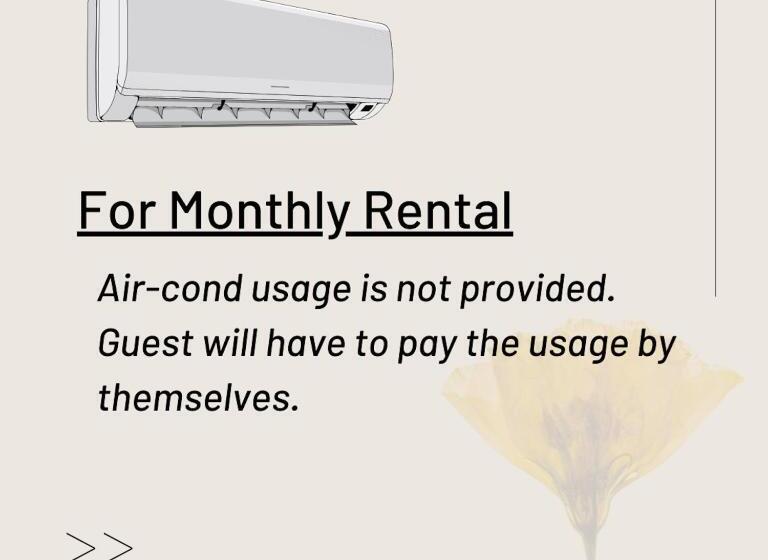 For Monthly Rental

Air-cond usage is not provided. Guest will have to pay the usage by themselves.

>>